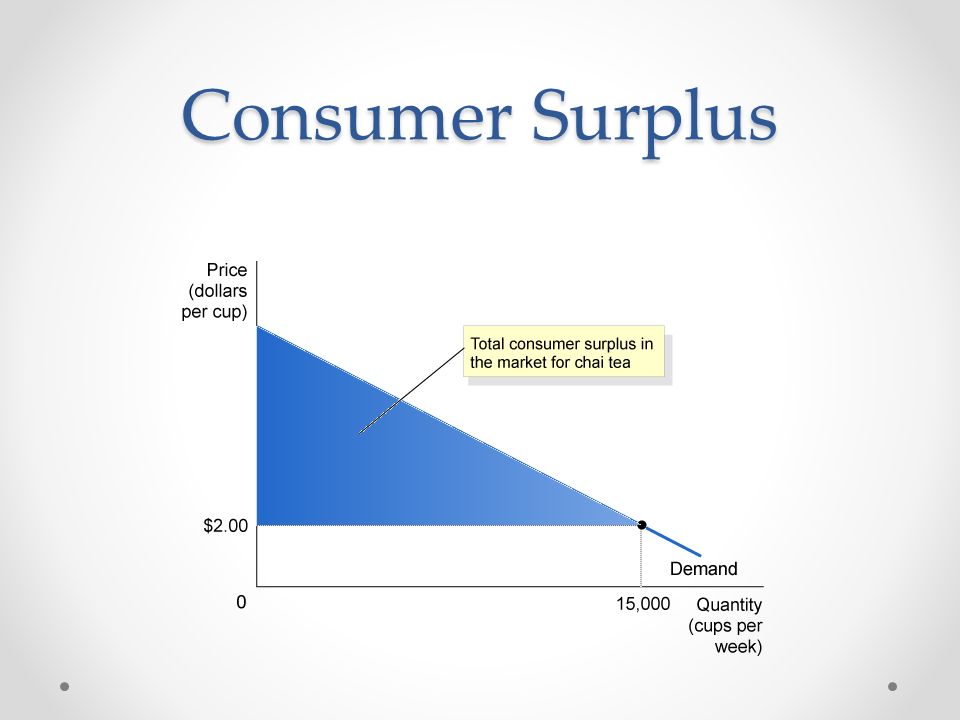 Consumer Surplus

Price (dollars per cup)

Total consumer surplus in the market for chai tea

$2.00

Demand

0

15,000

Quantity (cups per week)